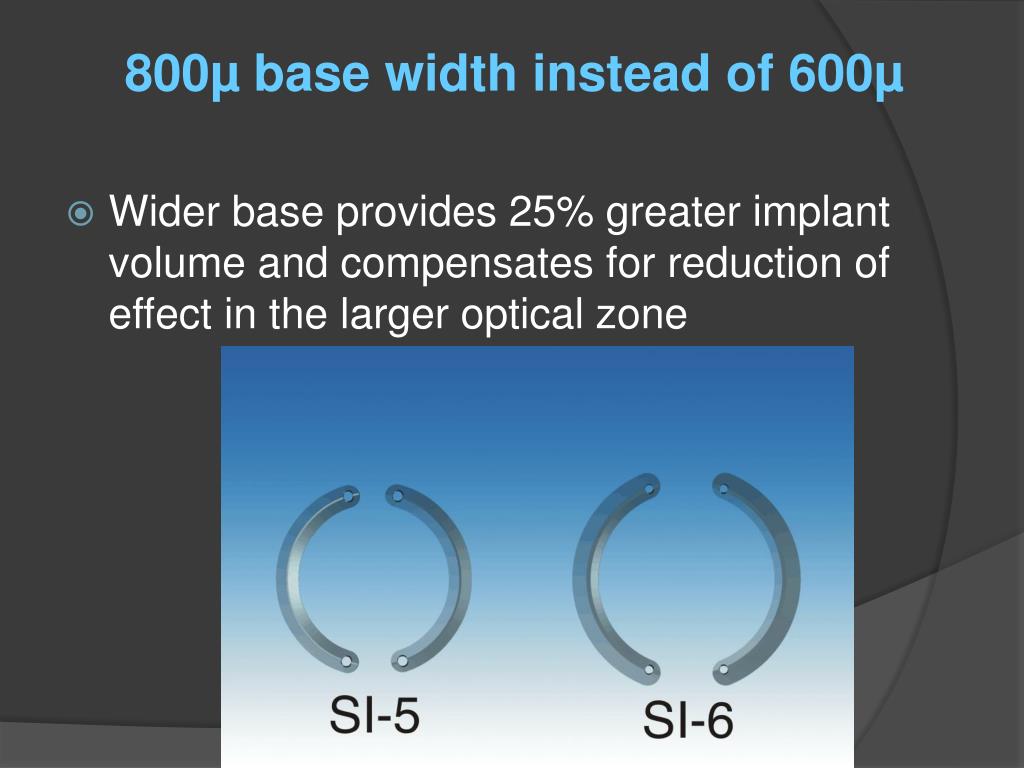 800µ base width instead of 600µ

Wider base provides 25% greater implant volume and compensates for reduction of effect in the larger optical zone

SI-5

SI-6